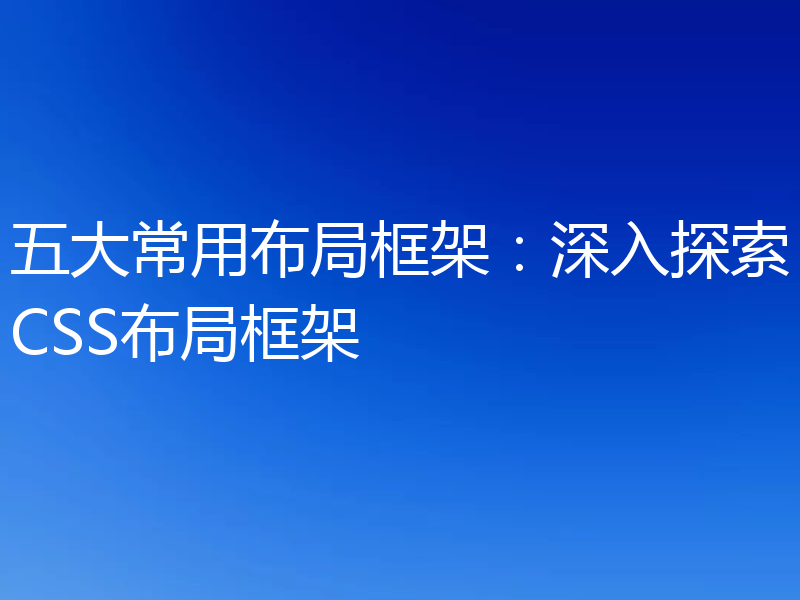 五大常用布局框架：深入探索CSS布局框架